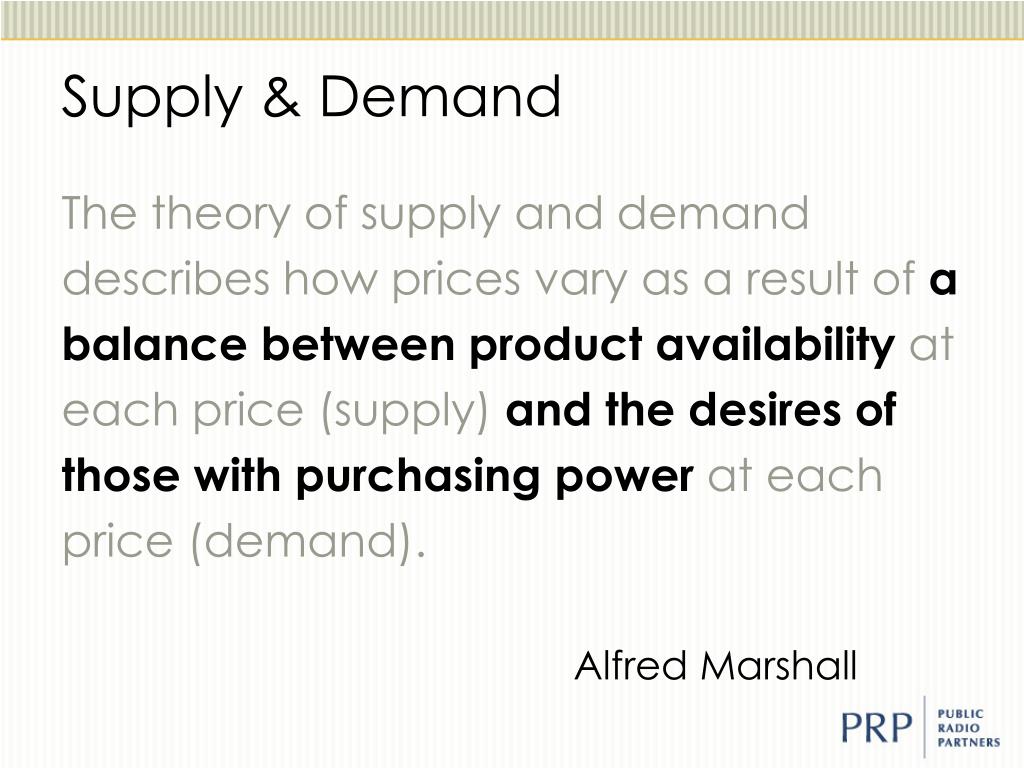 Supply & Demand

The theory of supply and demand describes how prices vary as a result of a balance between product availability at each price (supply) and the desires of those with purchasing power at each price (demand).

Alfred Marshall

PRP PUBLIC RADIO PARTNERS